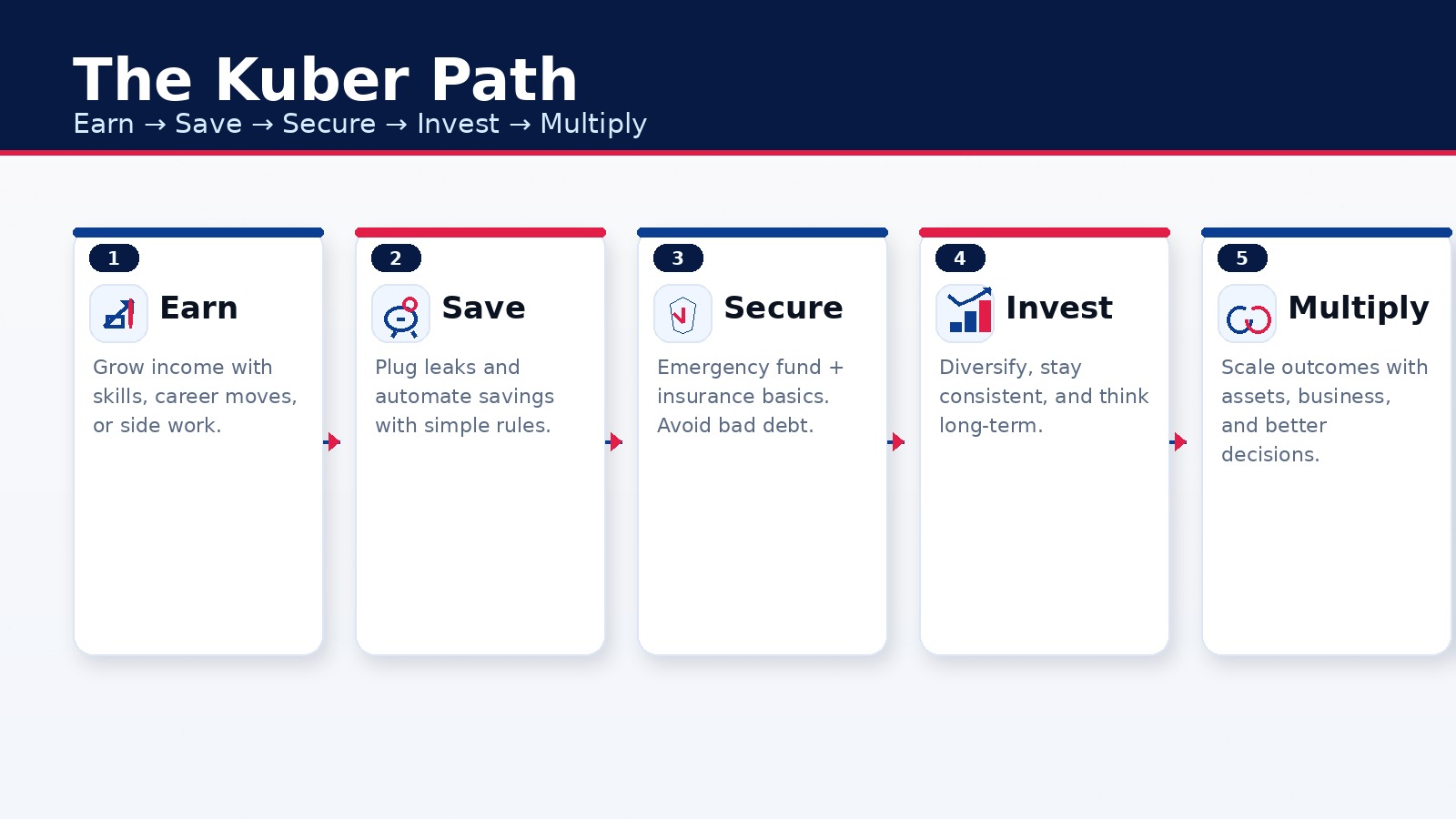 The Kuber Path
Earn → Save → Secure → Invest → Multiply

1
Earn
Grow income with skills, career moves, or side work.

2
Save
Plug leaks and automate savings with simple rules.

3
Secure
Emergency fund + insurance basics. Avoid bad debt.

4
Invest
Diversify, stay consistent, and think long-term.

5
Multiply
Scale outcomes with assets, business, and better decisions.